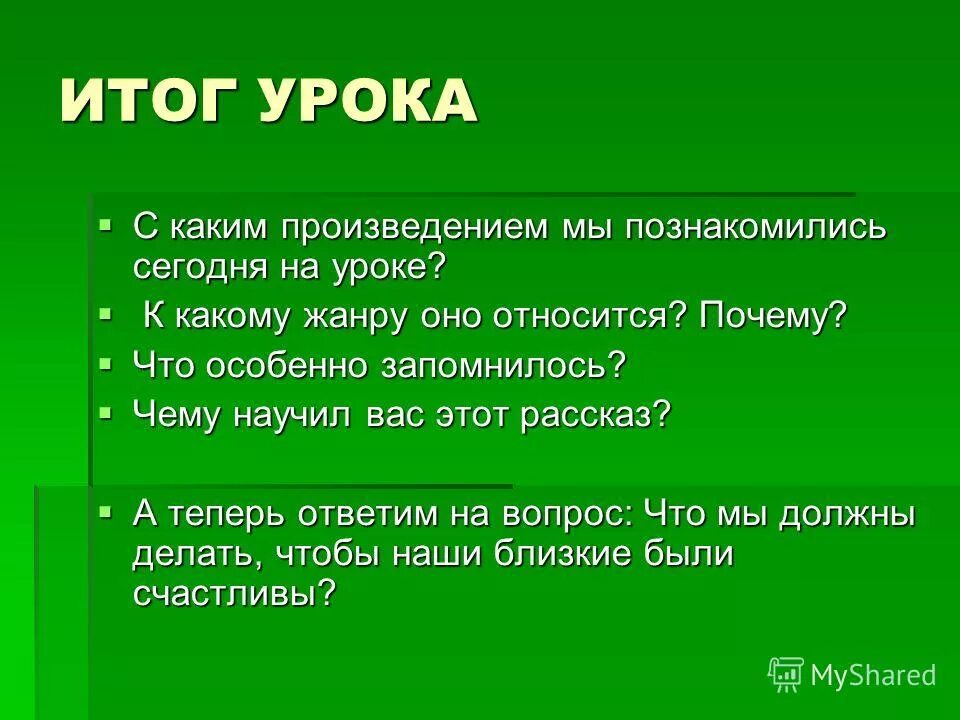 ИТОГ УРОКА

▪ С каким произведением мы познакомились сегодня на уроке?
▪ К какому жанру оно относится? Почему?
▪ Что особенно запомнилось?
▪ Чему научил вас этот рассказ?

▪ А теперь ответим на вопрос: Что мы должны делать, чтобы наши близкие были счастливы?

MyShared